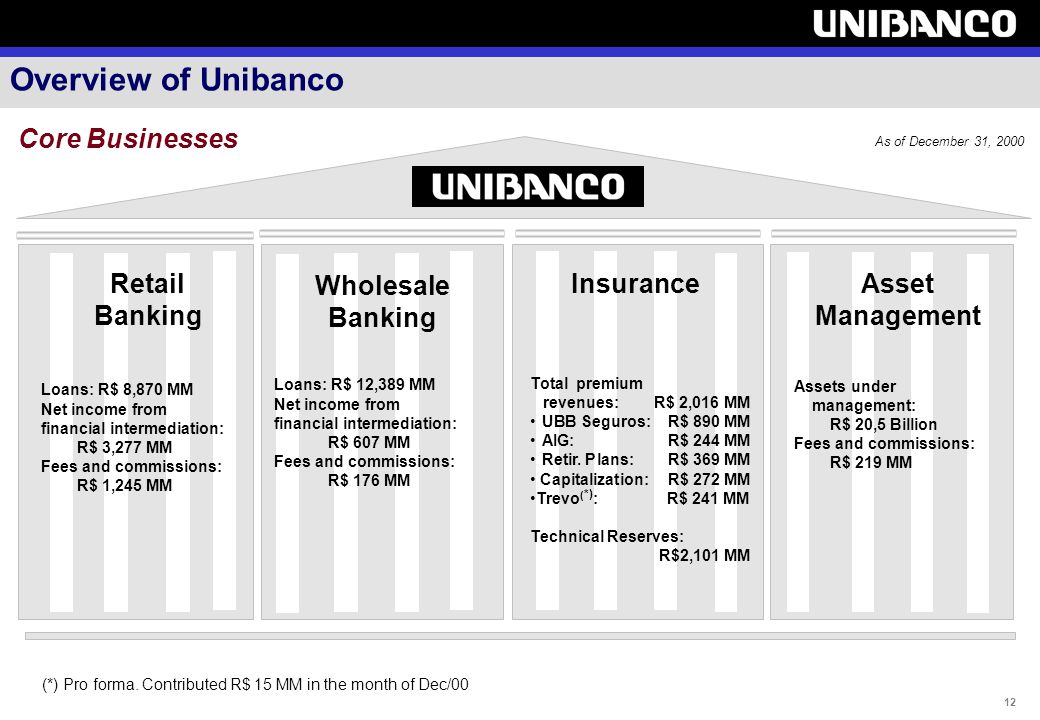 UNIBANCO

Overview of Unibanco

Core Businesses

As of December 31, 2000

UNIBANCO

Retail Banking

Loans: R$ 8,870 MM
Net income from financial intermediation: R$ 3,277 MM
Fees and commissions: R$ 1,245 MM

Wholesale Banking

Loans: R$ 12,389 MM
Net income from financial intermediation: R$ 607 MM
Fees and commissions: R$ 176 MM

Insurance

Total premium revenues: R$ 2,016 MM
• UBB Seguros: R$ 890 MM
• AIG: R$ 244 MM
• Retir. Plans: R$ 369 MM
• Capitalization: R$ 272 MM
•Trevo$^{(*)}$: R$ 241 MM

Technical Reserves: R$2,101 MM

Asset Management

Assets under management: R$ 20,5 Billion
Fees and commissions: R$ 219 MM

(*) Pro forma. Contributed R$ 15 MM in the month of Dec/00

12